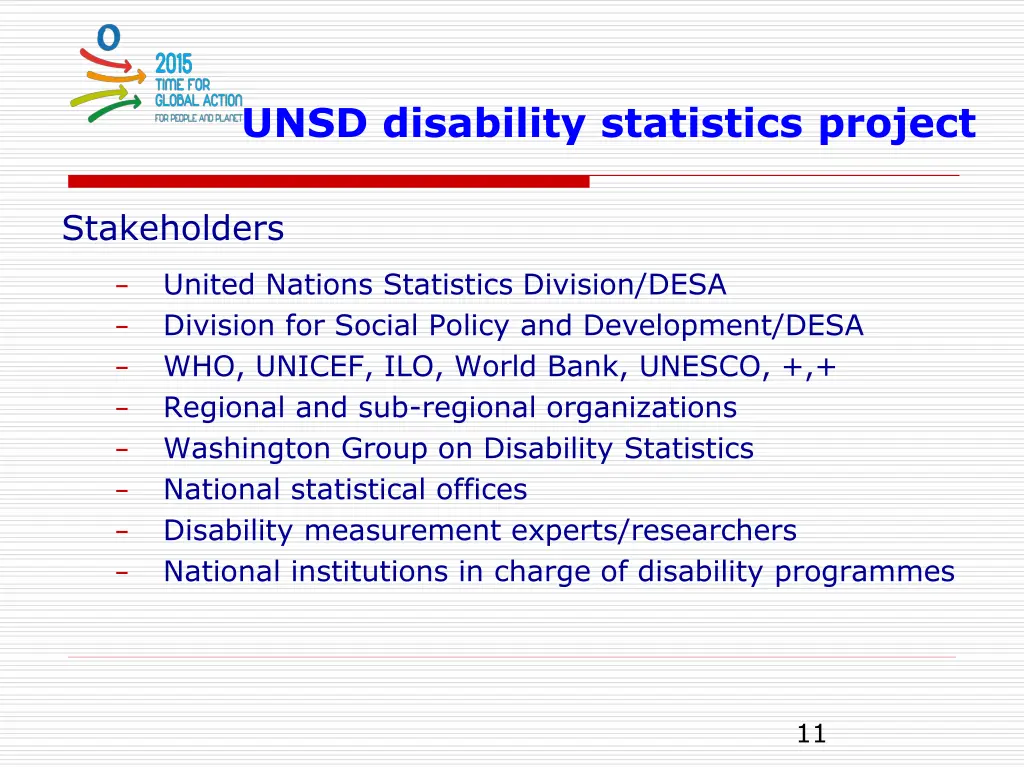 2015
TIME FOR
GLOBAL ACTION
FOR PEOPLE AND PLANET

UNSD disability statistics project

Stakeholders

– United Nations Statistics Division/DESA
– Division for Social Policy and Development/DESA
– WHO, UNICEF, ILO, World Bank, UNESCO, +,+
– Regional and sub-regional organizations
– Washington Group on Disability Statistics
– National statistical offices
– Disability measurement experts/researchers
– National institutions in charge of disability programmes

11